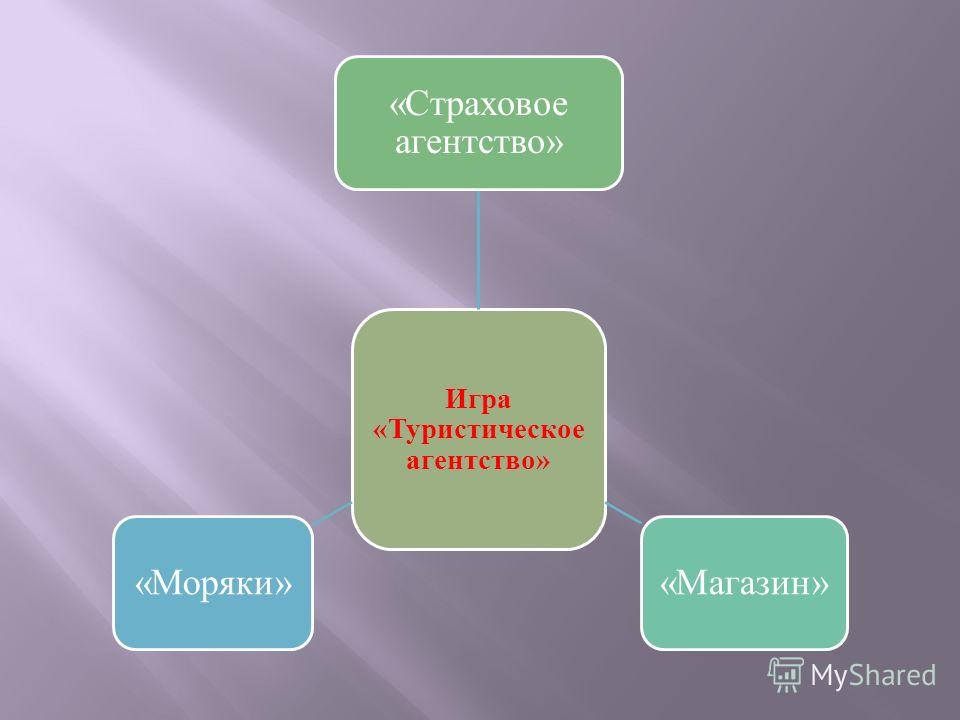 «Страховое агентство»

Игра «Туристическое агентство»

«Моряки»

«Магазин»

MyShared